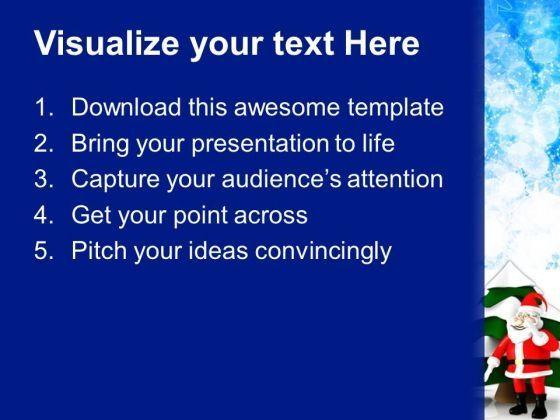 Visualize your text Here

1. Download this awesome template
2. Bring your presentation to life
3. Capture your audience's attention
4. Get your point across
5. Pitch your ideas convincingly